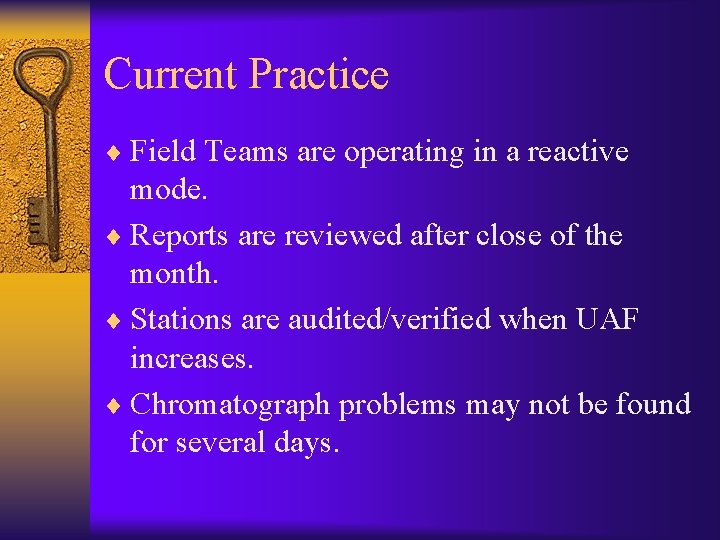 Current Practice

♦ Field Teams are operating in a reactive mode.

♦ Reports are reviewed after close of the month.

♦ Stations are audited/verified when UAF increases.

♦ Chromatograph problems may not be found for several days.